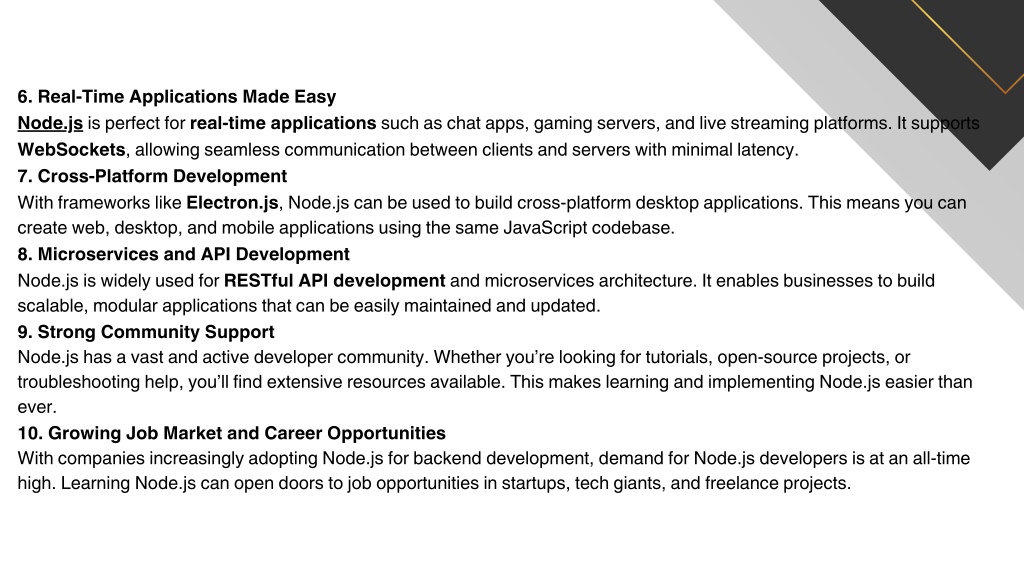 6. Real-Time Applications Made Easy
Node.js is perfect for real-time applications such as chat apps, gaming servers, and live streaming platforms. It supports WebSockets, allowing seamless communication between clients and servers with minimal latency.
7. Cross-Platform Development
With frameworks like Electron.js, Node.js can be used to build cross-platform desktop applications. This means you can create web, desktop, and mobile applications using the same JavaScript codebase.
8. Microservices and API Development
Node.js is widely used for RESTful API development and microservices architecture. It enables businesses to build scalable, modular applications that can be easily maintained and updated.
9. Strong Community Support
Node.js has a vast and active developer community. Whether you're looking for tutorials, open-source projects, or troubleshooting help, you'll find extensive resources available. This makes learning and implementing Node.js easier than ever.
10. Growing Job Market and Career Opportunities
With companies increasingly adopting Node.js for backend development, demand for Node.js developers is at an all-time high. Learning Node.js can open doors to job opportunities in startups, tech giants, and freelance projects.